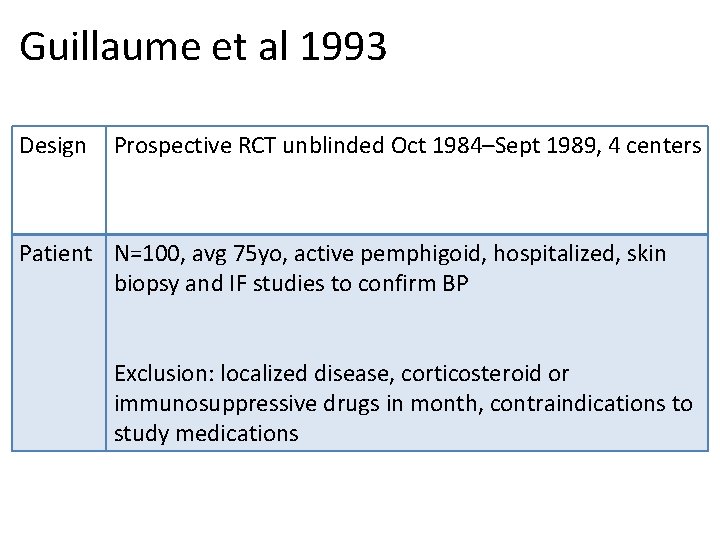 Guillaume et al 1993

| Design | Prospective RCT unblinded Oct 1984–Sept 1989, 4 centers |
|---|---|
| Patient | N=100, avg 75yo, active pemphigoid, hospitalized, skin biopsy and IF studies to confirm BP<br><br>Exclusion: localized disease, corticosteroid or immunosuppressive drugs in month, contraindications to study medications |